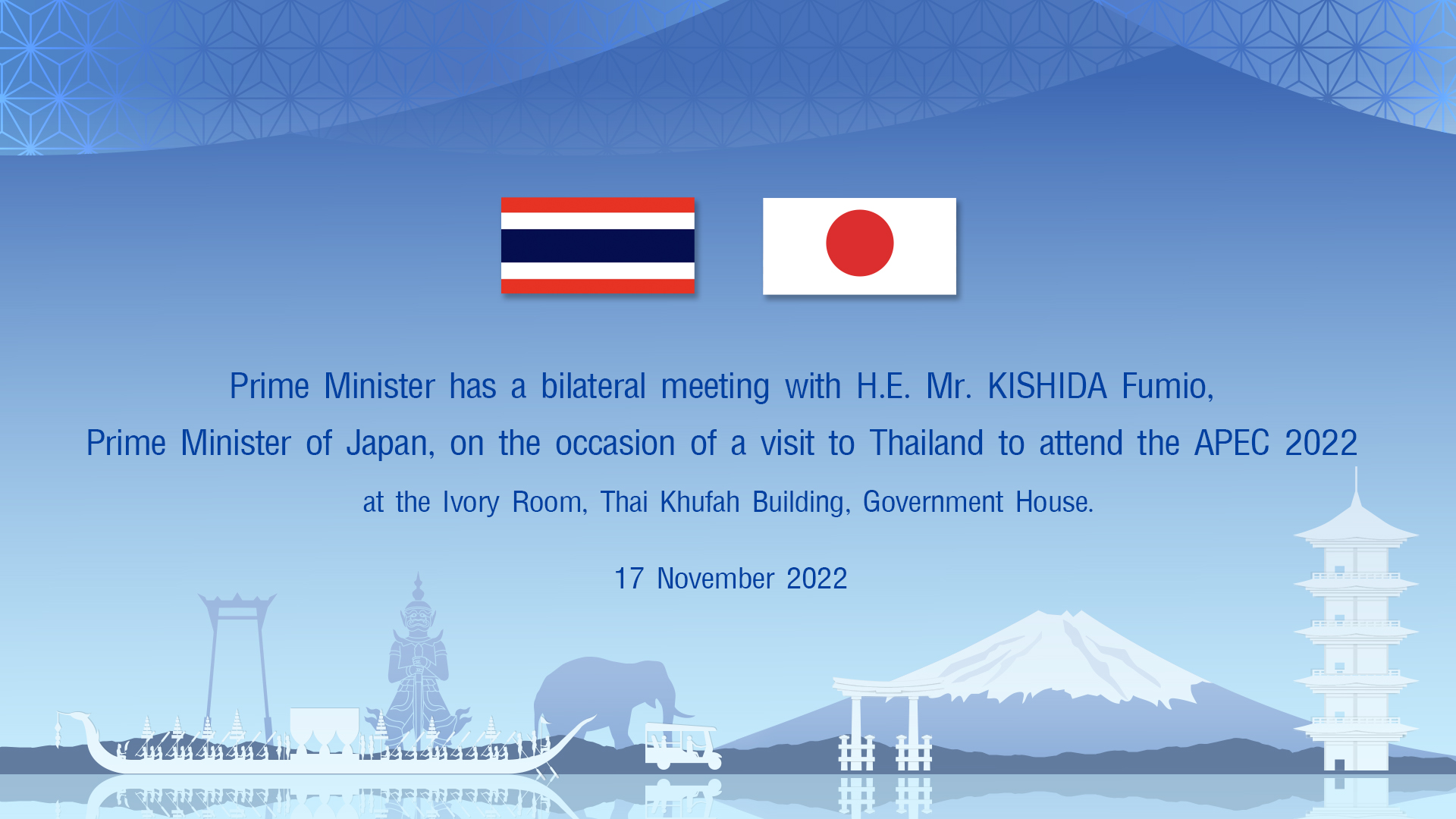 Prime Minister has a bilateral meeting with H.E. Mr. KISHIDA Fumio,
Prime Minister of Japan, on the occasion of a visit to Thailand to attend the APEC 2022
at the Ivory Room, Thai Khufah Building, Government House.

17 November 2022